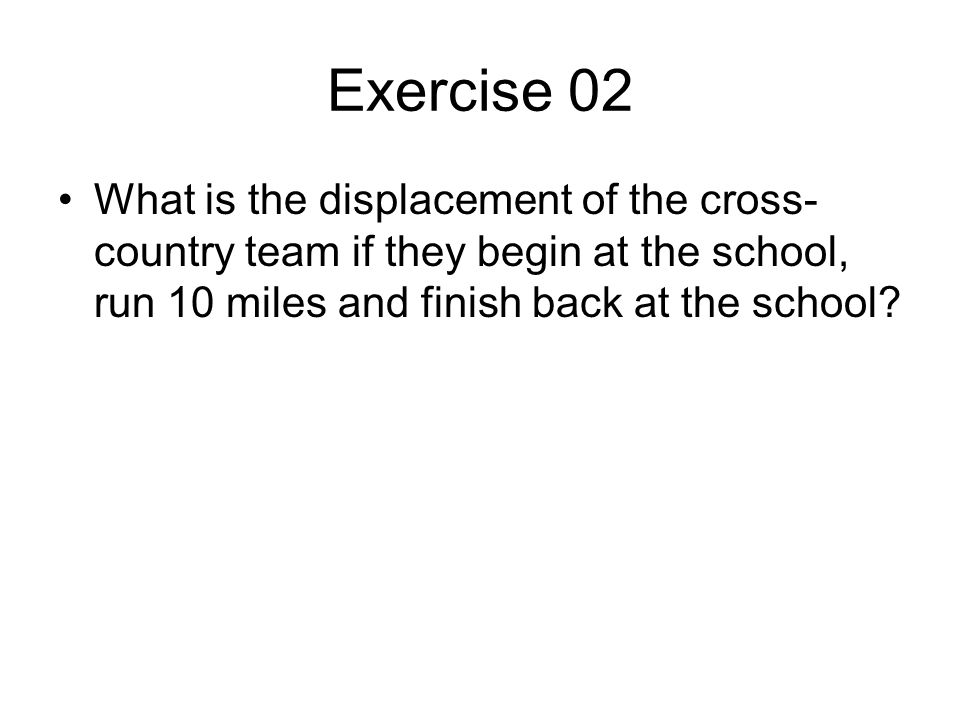 Exercise 02

• What is the displacement of the cross-country team if they begin at the school, run 10 miles and finish back at the school?